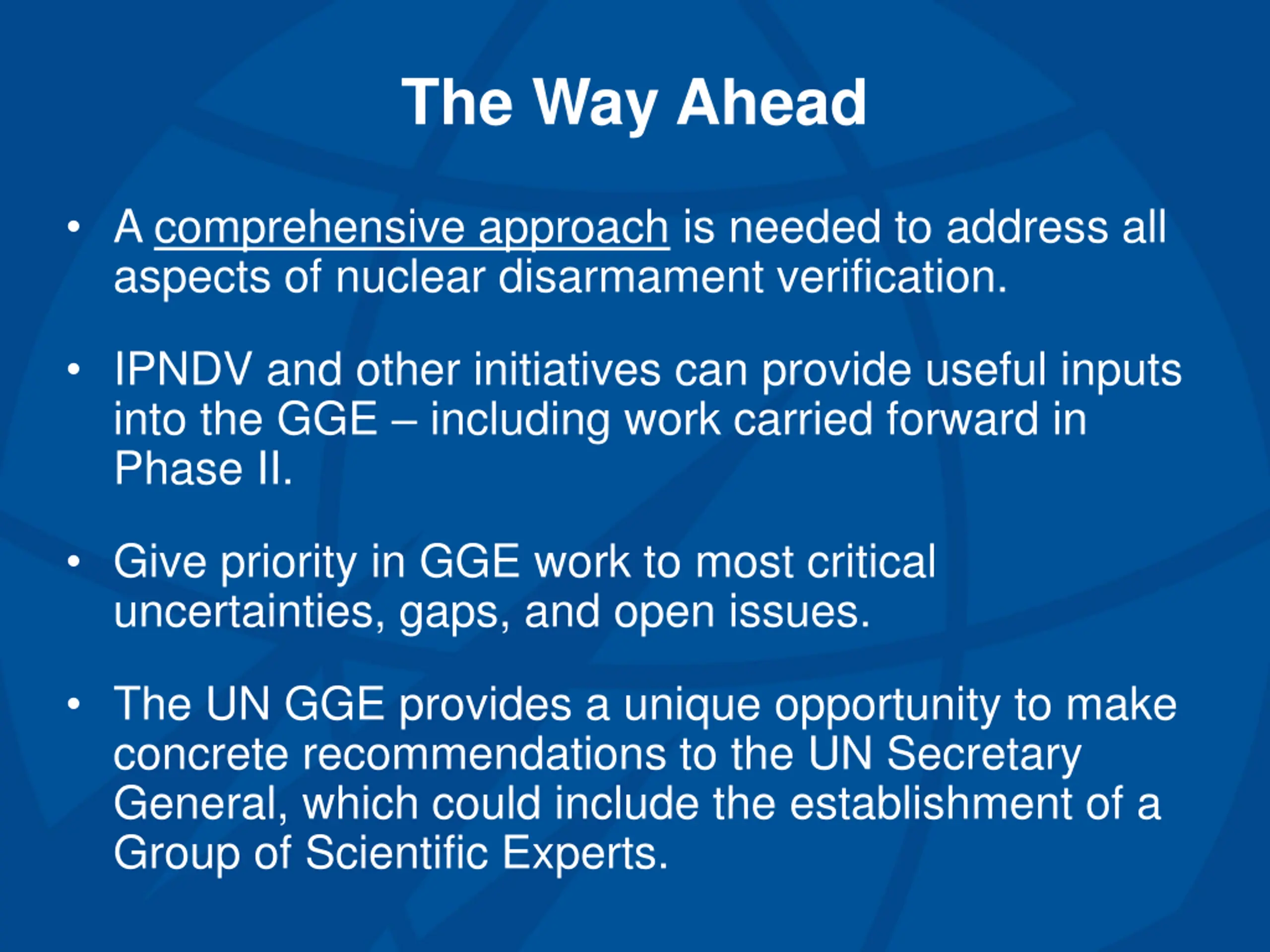 The Way Ahead

• A comprehensive approach is needed to address all aspects of nuclear disarmament verification.

• IPNDV and other initiatives can provide useful inputs into the GGE – including work carried forward in Phase II.

• Give priority in GGE work to most critical uncertainties, gaps, and open issues.

• The UN GGE provides a unique opportunity to make concrete recommendations to the UN Secretary General, which could include the establishment of a Group of Scientific Experts.